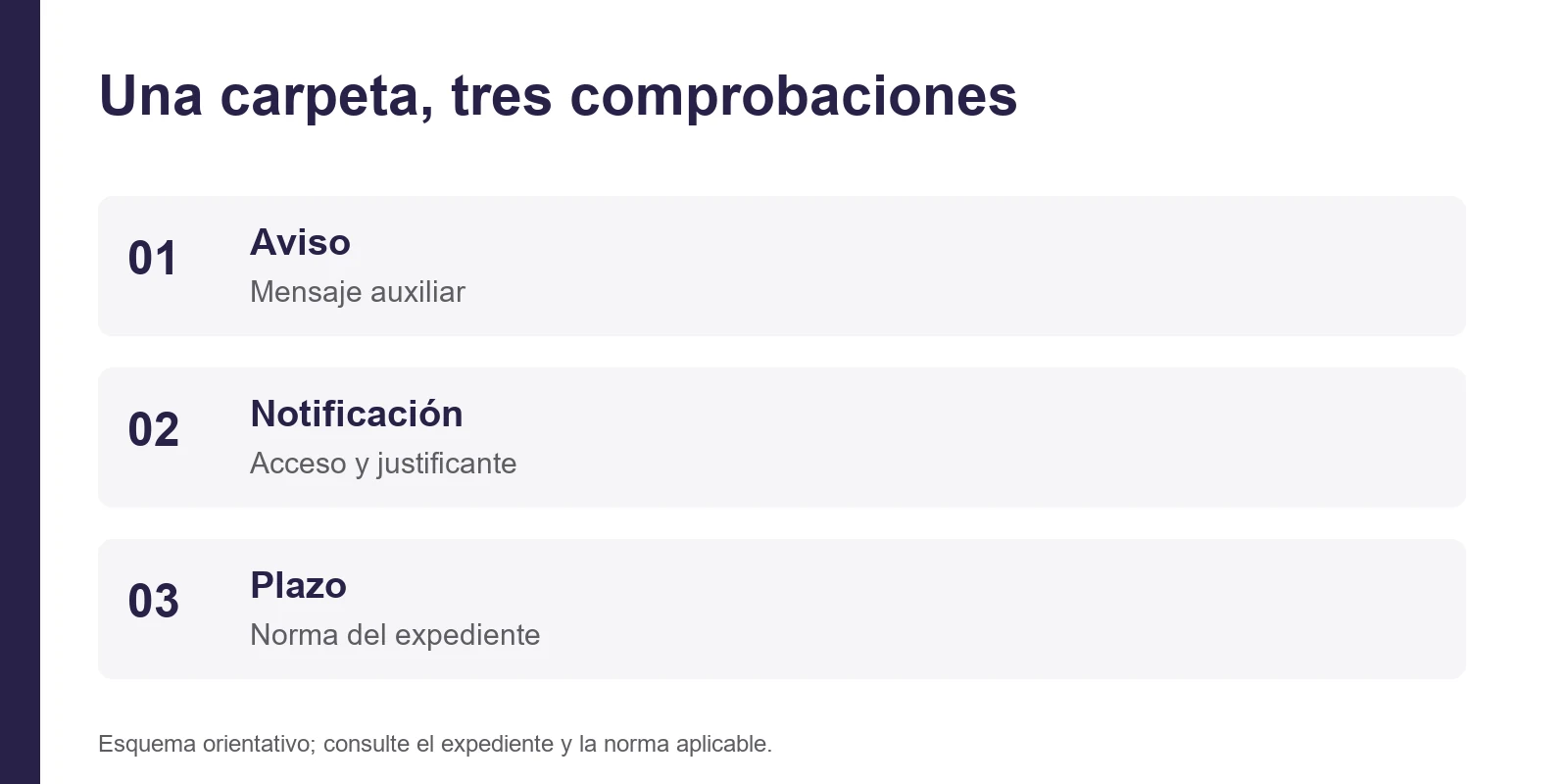 Una carpeta, tres comprobaciones

01

Aviso

Mensaje auxiliar

02

Notificación

Acceso y justificante

03

Plazo

Norma del expediente

Esquema orientativo; consulte el expediente y la norma aplicable.